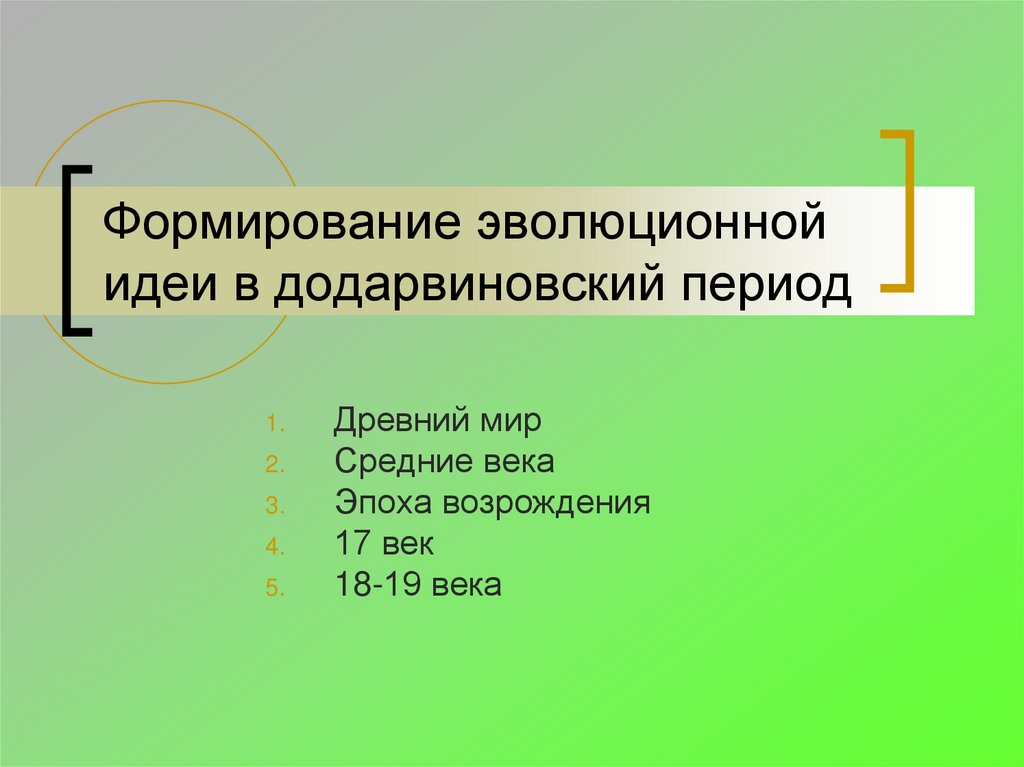 Формирование эволюционной идеи в додарвиновский период

1. Древний мир
2. Средние века
3. Эпоха возрождения
4. 17 век
5. 18-19 века